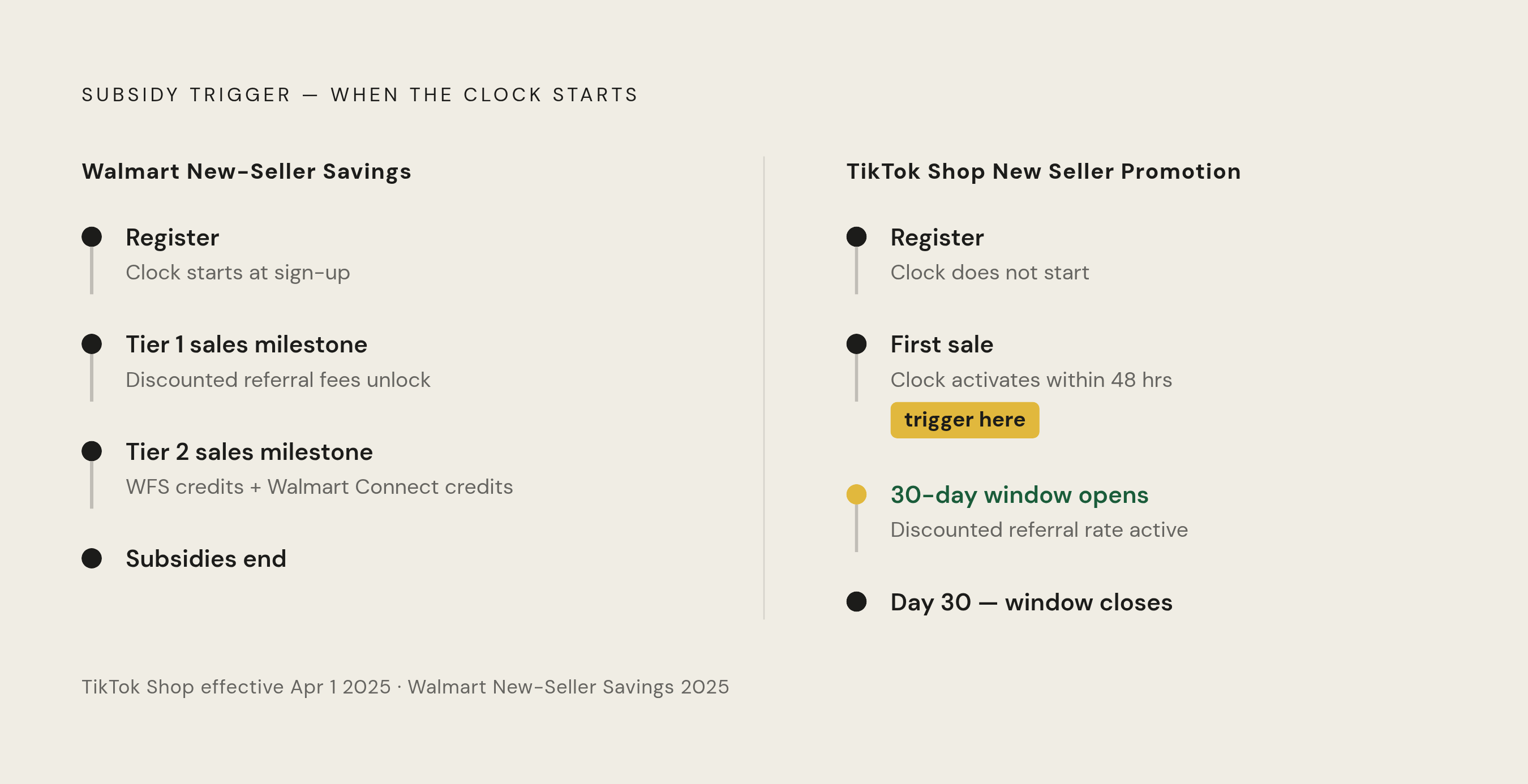 SUBSIDY TRIGGER — WHEN THE CLOCK STARTS

Walmart New-Seller Savings

Register
Clock starts at sign-up

Tier 1 sales milestone
Discounted referral fees unlock

Tier 2 sales milestone
WFS credits + Walmart Connect credits

Subsidies end

TikTok Shop New Seller Promotion

Register
Clock does not start

First sale
Clock activates within 48 hrs
trigger here

30-day window opens
Discounted referral rate active

Day 30 — window closes

TikTok Shop effective Apr 1 2025 · Walmart New-Seller Savings 2025